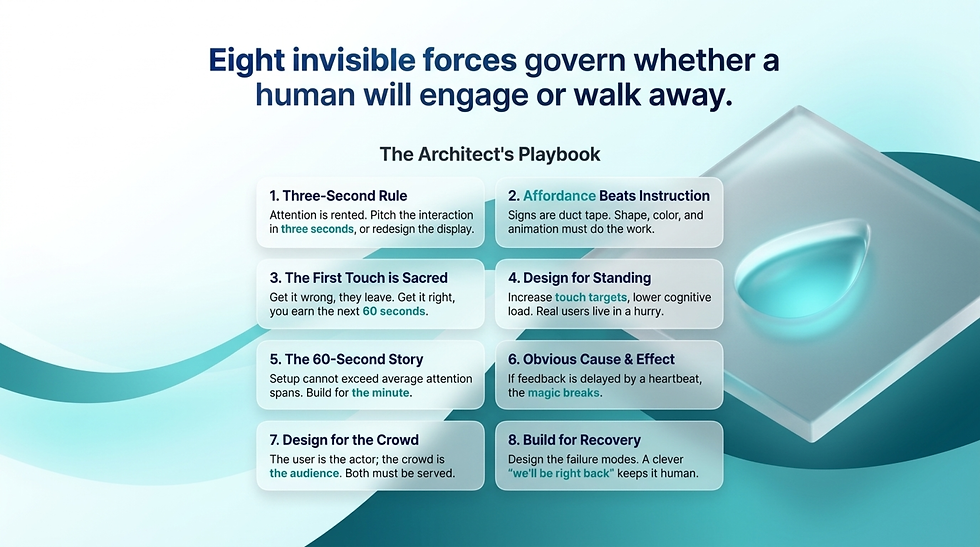 Eight invisible forces govern whether a human will engage or walk away.

The Architect's Playbook

1. Three-Second Rule
Attention is rented. Pitch the interaction in three seconds, or redesign the display.

2. Affordance Beats Instruction
Signs are duct tape. Shape, color, and animation must do the work.

3. The First Touch is Sacred
Get it wrong, they leave. Get it right, you earn the next 60 seconds.

4. Design for Standing
Increase touch targets, lower cognitive load. Real users live in a hurry.

5. The 60-Second Story
Setup cannot exceed average attention spans. Build for the minute.

6. Obvious Cause & Effect
If feedback is delayed by a heartbeat, the magic breaks.

7. Design for the Crowd
The user is the actor; the crowd is the audience. Both must be served.

8. Build for Recovery
Design the failure modes. A clever "we'll be right back" keeps it human.